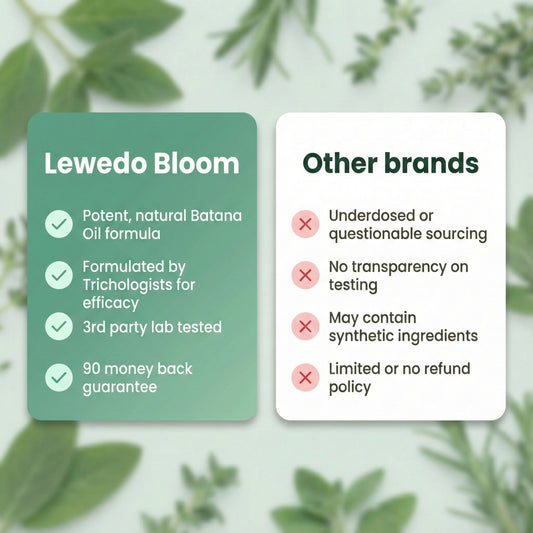 Lewedo Bloom

Potent, natural Batana Oil formula

Formulated by Trichologists for efficacy

3rd party lab tested

90 money back guarantee

Other brands

Underdosed or questionable sourcing

No transparency on testing

May contain synthetic ingredients

Limited or no refund policy